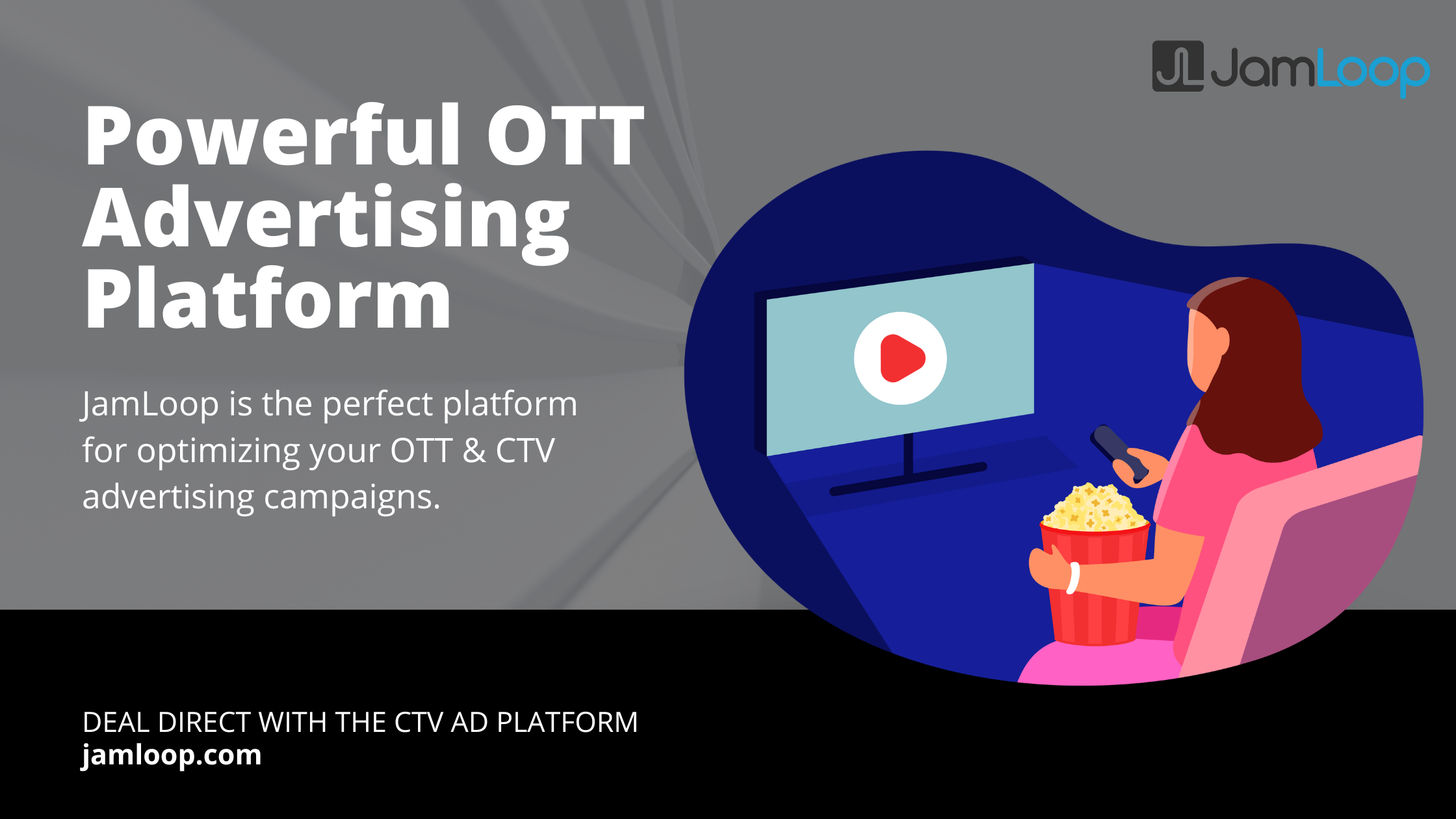 JL JamLoop

Powerful OTT Advertising Platform

JamLoop is the perfect platform for optimizing your OTT & CTV advertising campaigns.

DEAL DIRECT WITH THE CTV AD PLATFORM
jamloop.com